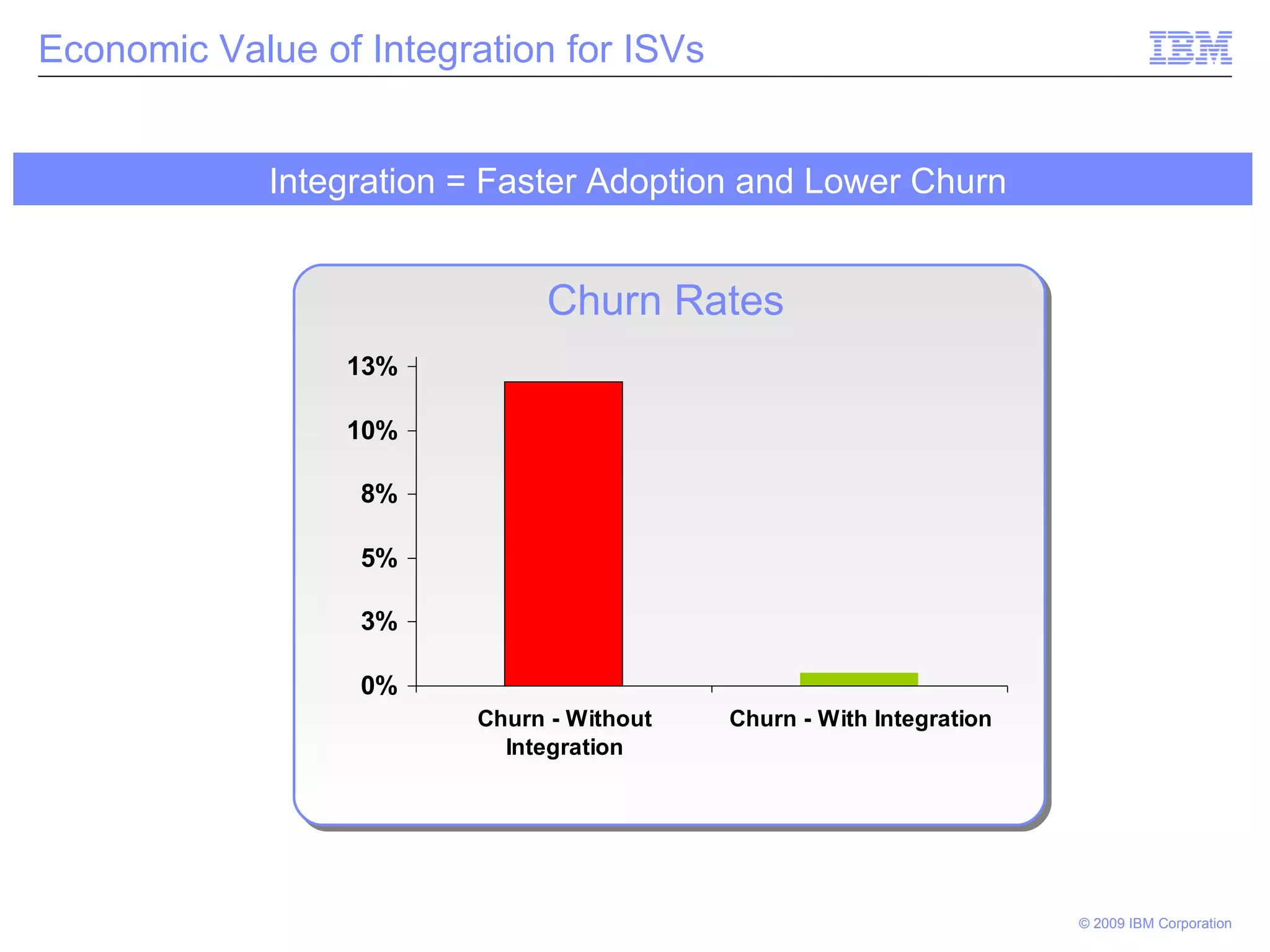 Economic Value of Integration for ISVs

IBM

Integration = Faster Adoption and Lower Churn

Churn Rates

13%
10%
8%
5%
3%
0%

Churn - Without Integration

Churn - With Integration

© 2009 IBM Corporation